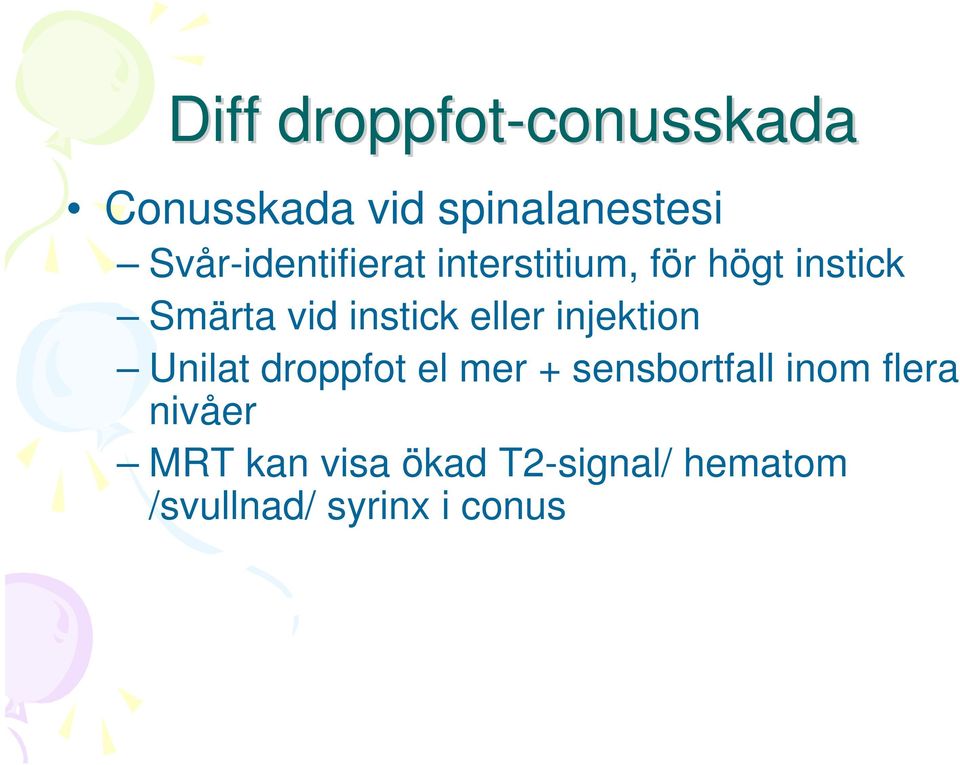 Diff droppfot-conusskada

• Conusskada vid spinalanestesi
– Svår-identifierat interstitium, för högt instick
– Smärta vid instick eller injektion
– Unilat droppfot el mer + sensbortfall inom flera nivåer
– MRT kan visa ökad T2-signal/ hematom /svullnad/ syrinx i conus